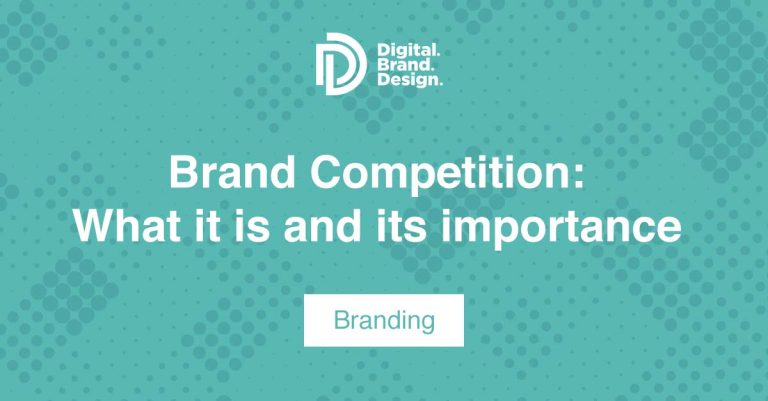 Digital.
Brand.
Design.

Brand Competition:
What it is and its importance

Branding